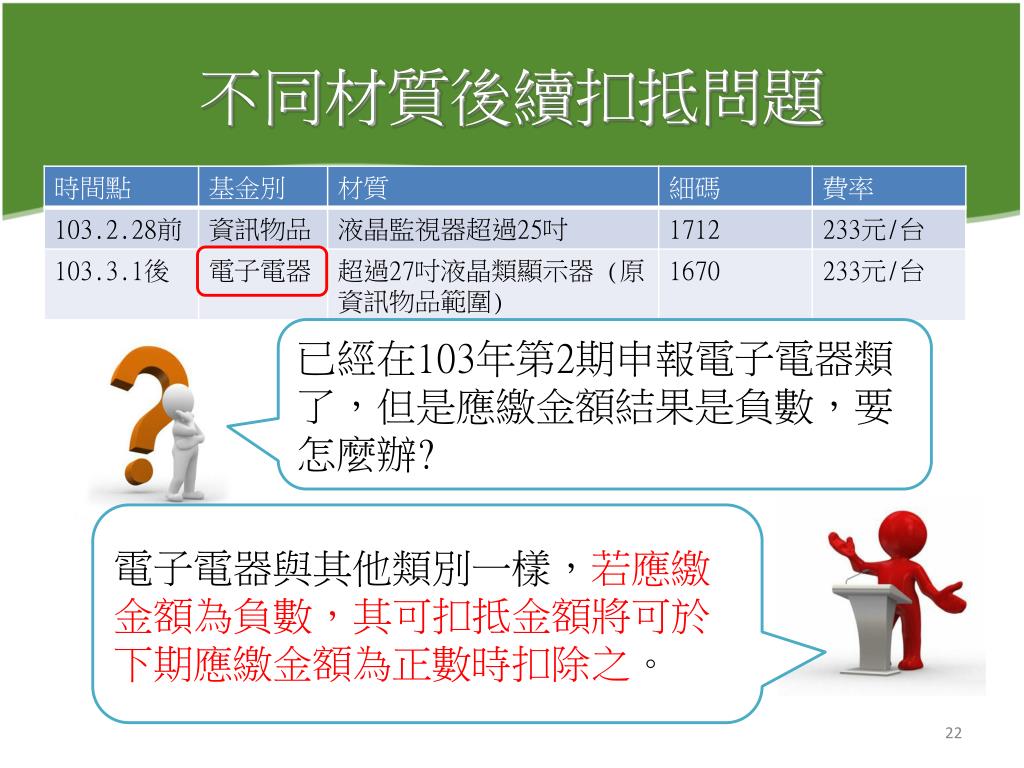 不同材質後續扣抵問題

| 時間點 | 基金別 | 材質 | 細碼 | 費率 |
|---|---|---|---|---|
| 103.2.28前 | 資訊物品 | 液晶監視器超過25吋 | 1712 | 233元/台 |
| 103.3.1後 | 電子電器 | 超過27吋液晶類顯示器（原資訊物品範圍) | 1670 | 233元/台 |

已經在103年第2期申報電子電器類了，但是應繳金額結果是負數，要怎麼辦?

電子電器與其他類別一樣，若應繳金額為負數，其可扣抵金額將可於下期應繳金額為正數時扣除之。

22